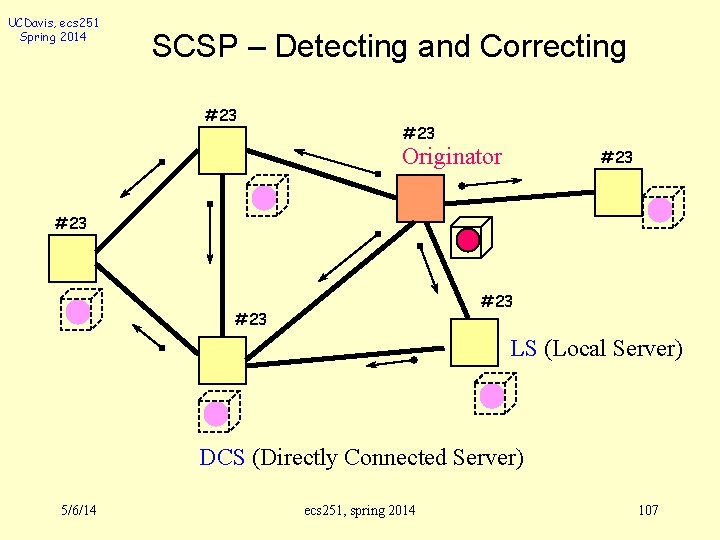 UCDavis, ecs251
Spring 2014

SCSP – Detecting and Correcting

#23

#23
Originator

#23

#23

#23

#23
LS (Local Server)

DCS (Directly Connected Server)

5/6/14

ecs251, spring 2014

107